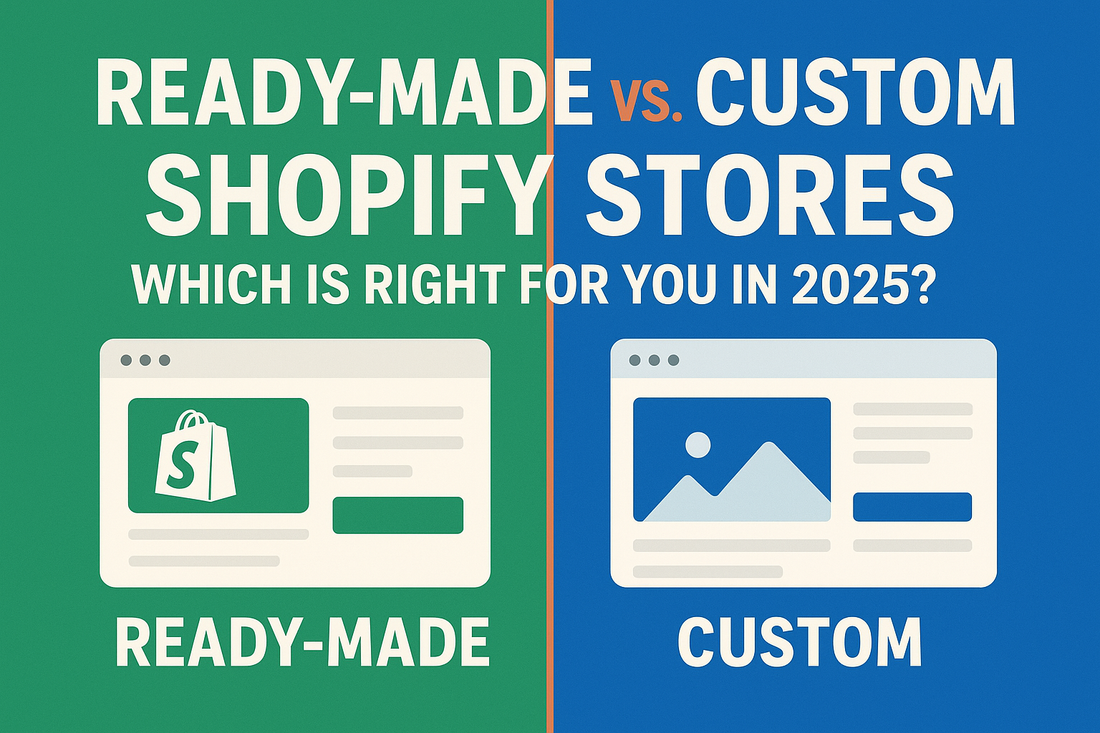 READY-MADE vs. CUSTOM SHOPIFY STORES

WHICH IS RIGHT FOR YOU IN 2025?

S

READY-MADE

CUSTOM